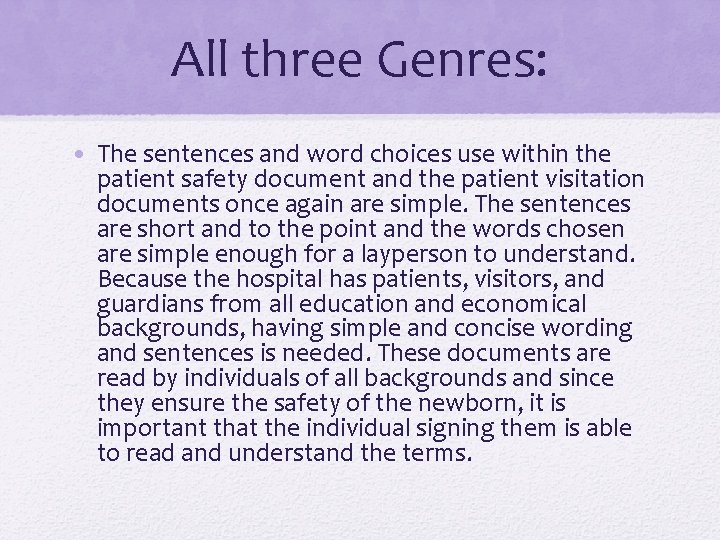 All three Genres:

• The sentences and word choices use within the patient safety document and the patient visitation documents once again are simple. The sentences are short and to the point and the words chosen are simple enough for a layperson to understand. Because the hospital has patients, visitors, and guardians from all education and economical backgrounds, having simple and concise wording and sentences is needed. These documents are read by individuals of all backgrounds and since they ensure the safety of the newborn, it is important that the individual signing them is able to read and understand the terms.